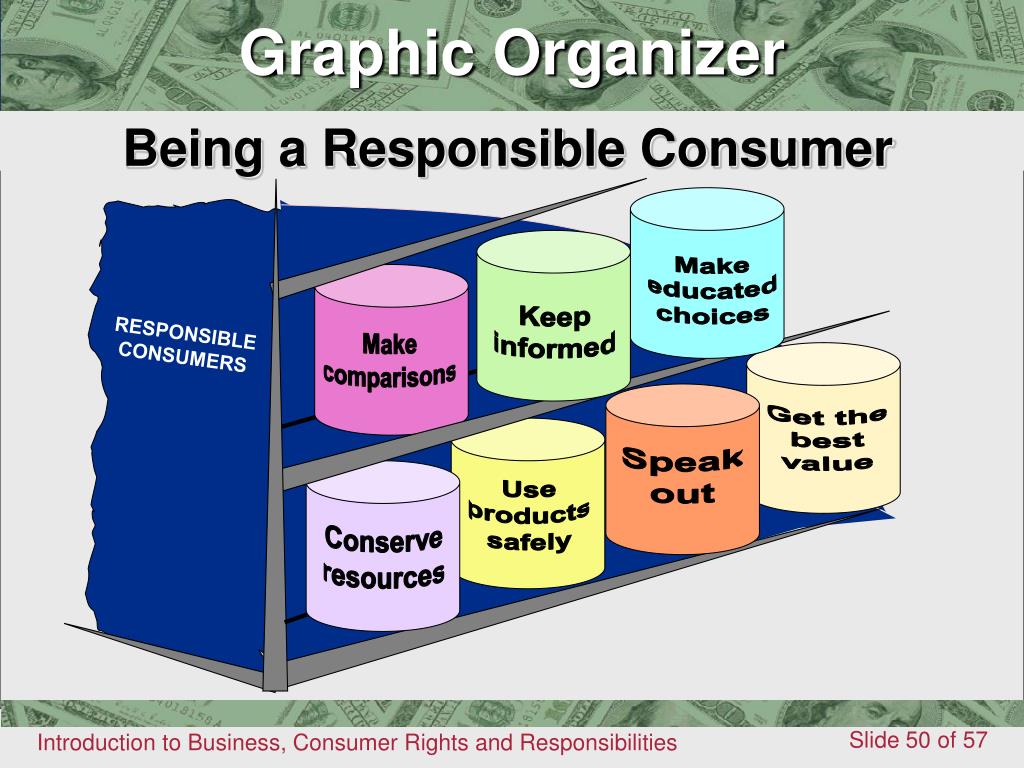 Graphic Organizer

Being a Responsible Consumer

RESPONSIBLE CONSUMERS

Make comparisons

Keep informed

Make educated choices

Conserve resources

Use products safely

Speak out

Get the best value

Introduction to Business, Consumer Rights and Responsibilities

Slide 50 of 57